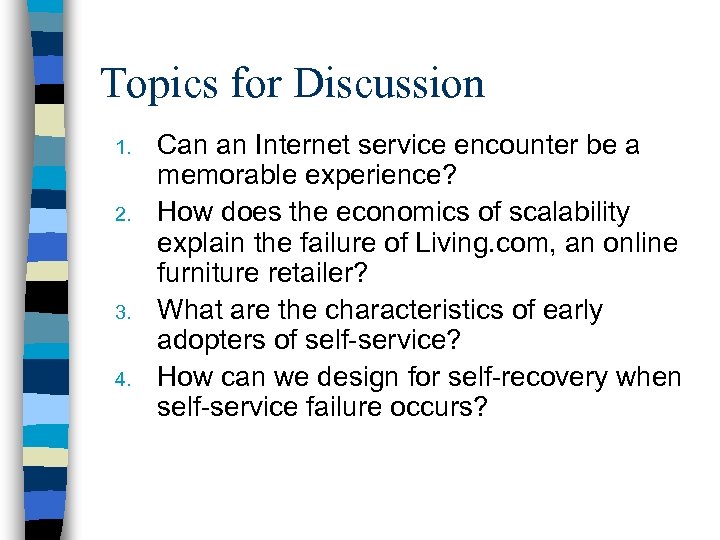 Topics for Discussion

1. Can an Internet service encounter be a memorable experience?
2. How does the economics of scalability explain the failure of Living.com, an online furniture retailer?
3. What are the characteristics of early adopters of self-service?
4. How can we design for self-recovery when self-service failure occurs?